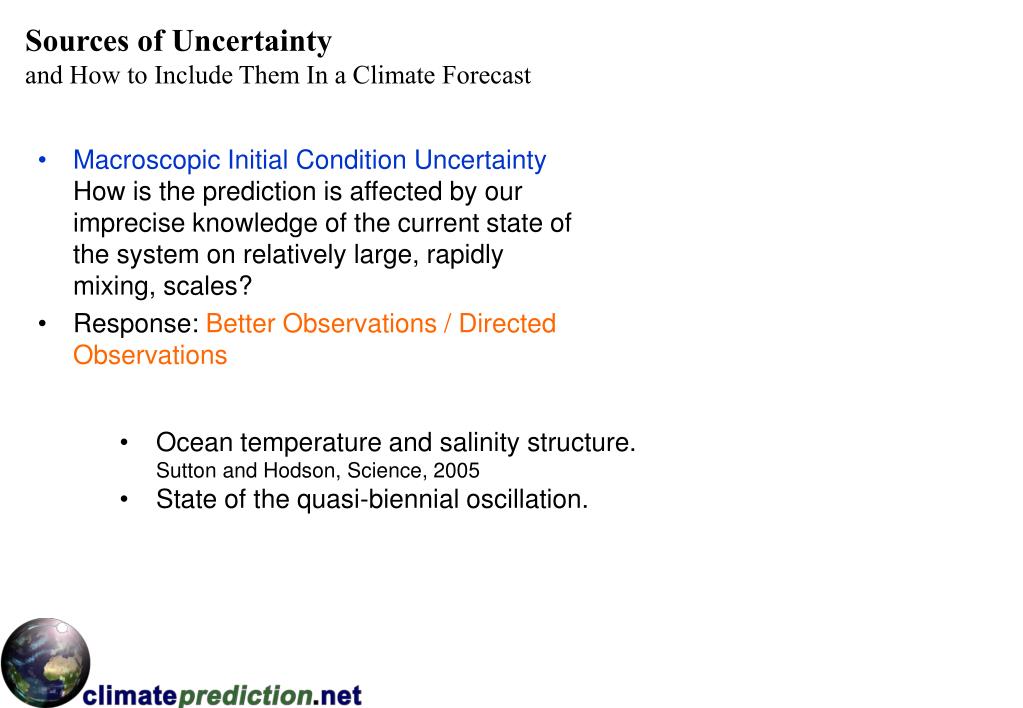 Sources of Uncertainty
and How to Include Them In a Climate Forecast

• Macroscopic Initial Condition Uncertainty
How is the prediction is affected by our imprecise knowledge of the current state of the system on relatively large, rapidly mixing, scales?
• Response: Better Observations / Directed Observations

• Ocean temperature and salinity structure.
Sutton and Hodson, Science, 2005
• State of the quasi-biennial oscillation.

climateprediction.net